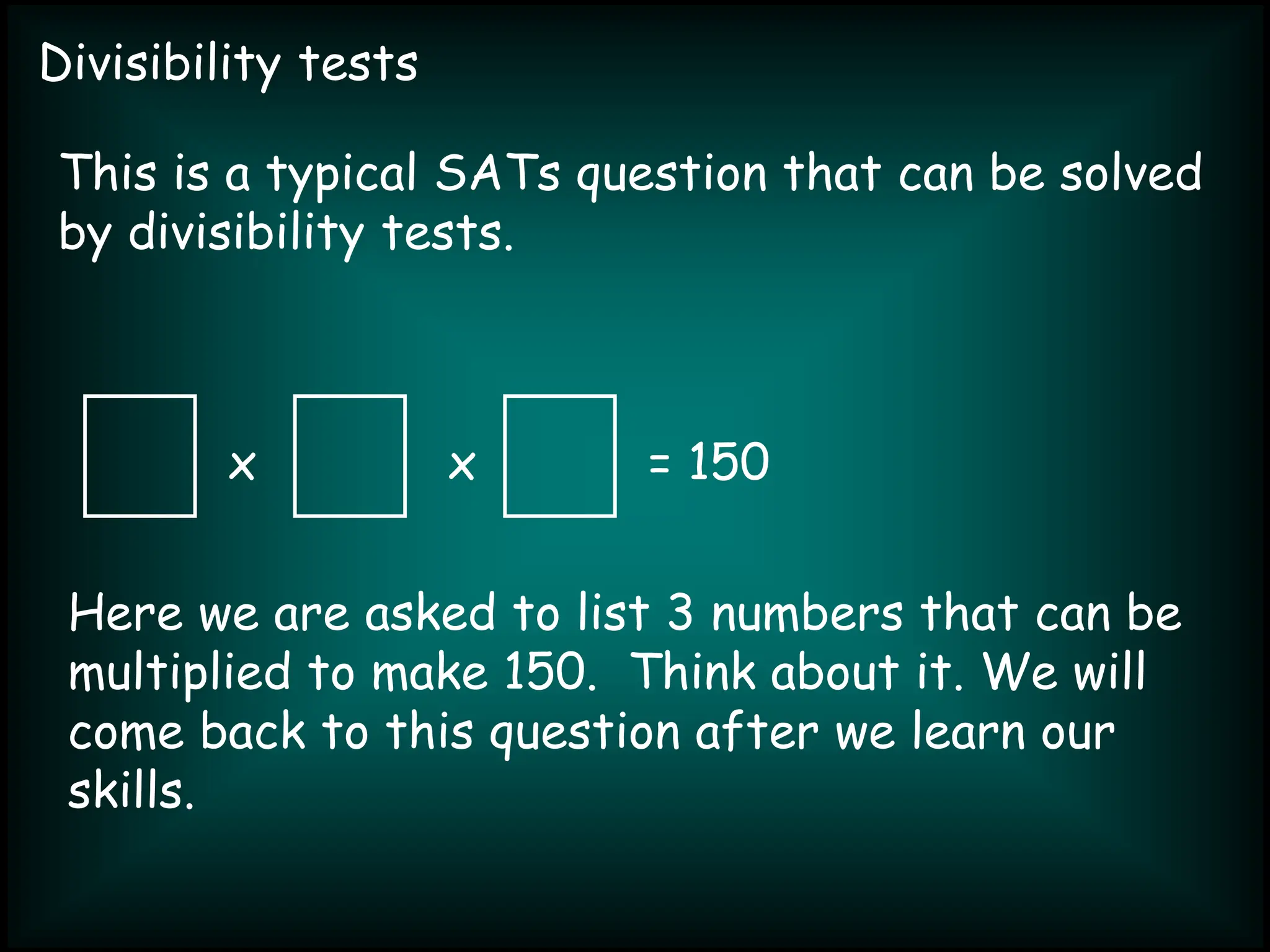 Divisibility tests

This is a typical SATs question that can be solved by divisibility tests.

$\square \times \square \times \square = 150$

Here we are asked to list 3 numbers that can be multiplied to make 150.  Think about it. We will come back to this question after we learn our skills.